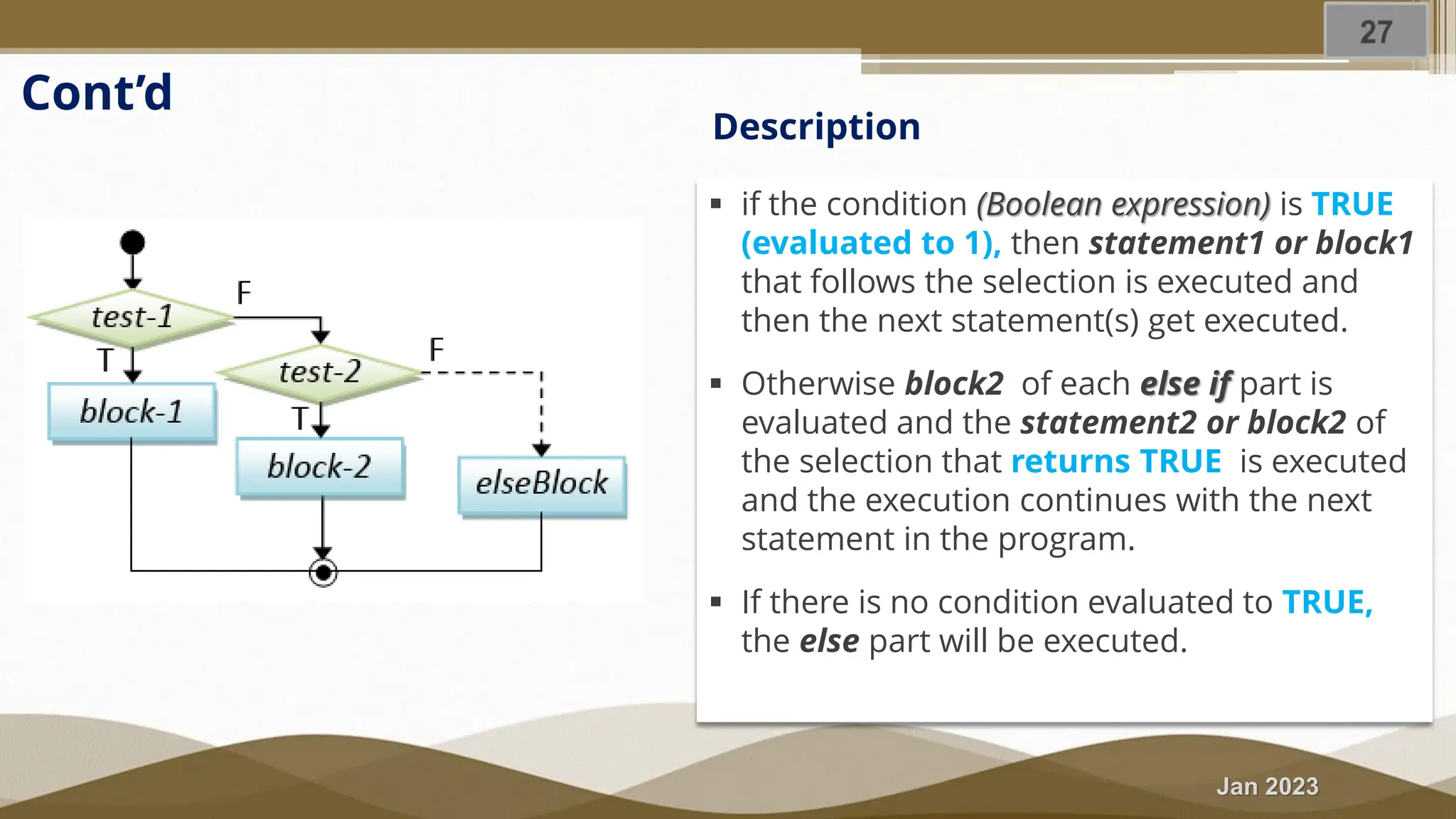 27

Cont'd

test-1
F
T
block-1
test-2
F
T
block-2
elseBlock

Description

▪ if the condition (Boolean expression) is TRUE (evaluated to 1), then statement1 or block1 that follows the selection is executed and then the next statement(s) get executed.

▪ Otherwise block2 of each else if part is evaluated and the statement2 or block2 of the selection that returns TRUE is executed and the execution continues with the next statement in the program.

▪ If there is no condition evaluated to TRUE, the else part will be executed.

Jan 2023